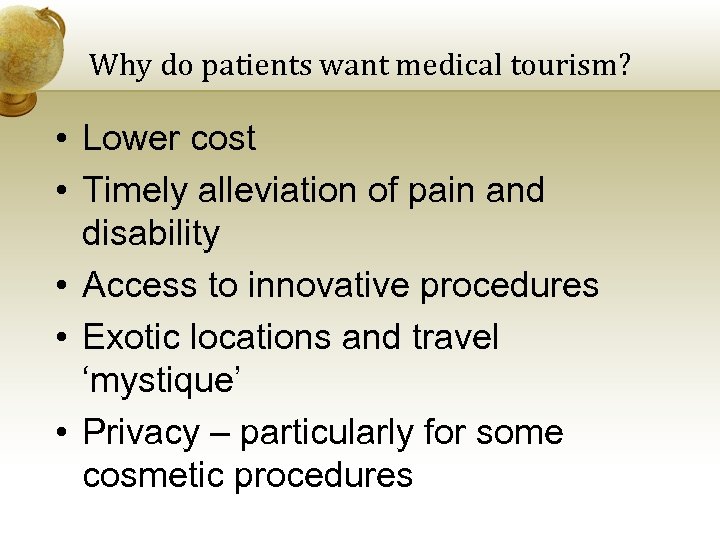 Why do patients want medical tourism?

• Lower cost
• Timely alleviation of pain and disability
• Access to innovative procedures
• Exotic locations and travel ‘mystique’
• Privacy – particularly for some cosmetic procedures